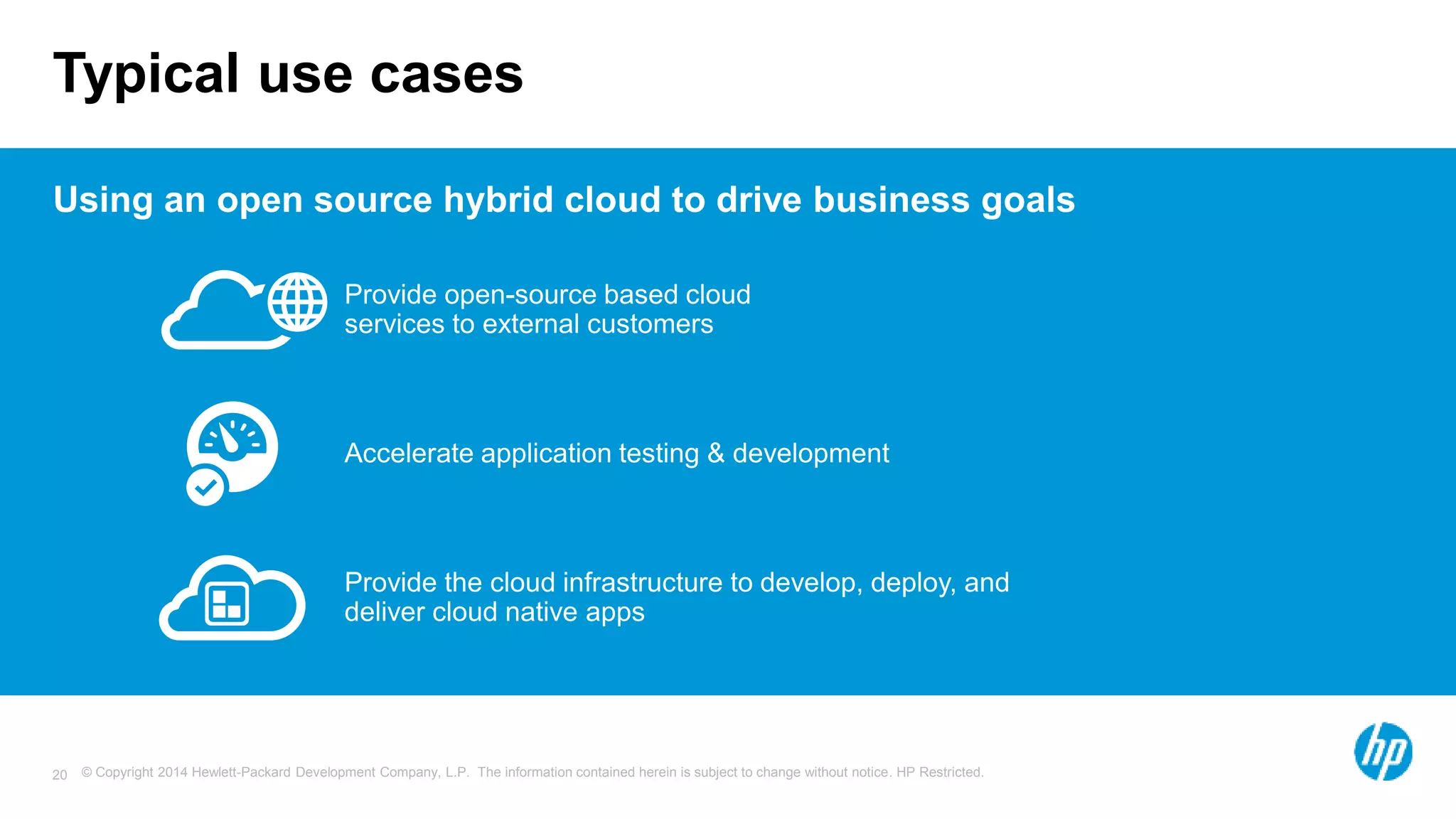 Typical use cases

Using an open source hybrid cloud to drive business goals

Provide open-source based cloud services to external customers

Accelerate application testing & development

Provide the cloud infrastructure to develop, deploy, and deliver cloud native apps

20 © Copyright 2014 Hewlett-Packard Development Company, L.P. The information contained herein is subject to change without notice. HP Restricted.

hp